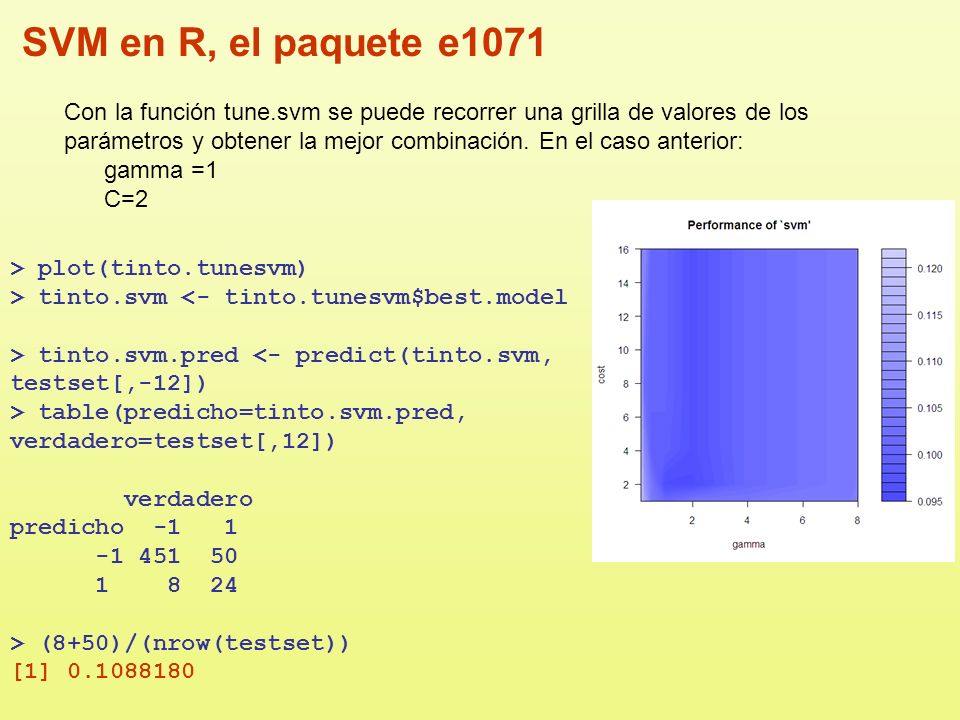 SVM en R, el paquete e1071

Con la función tune.svm se puede recorrer una grilla de valores de los parámetros y obtener la mejor combinación. En el caso anterior:
gamma =1
C=2

> plot(tinto.tunesvm)
> tinto.svm <- tinto.tunesvm$best.model

> tinto.svm.pred <- predict(tinto.svm, testset[,-12])
> table(predicho=tinto.svm.pred, verdadero=testset[,12])

verdadero
predicho -1 1
-1 451 50
1 8 24

> (8+50)/(nrow(testset))
[1] 0.1088180

Performance of `svm'

16
14
12
10
8
6
4
2
cost
2
4
6
8
gamma

0.120
0.115
0.110
0.105
0.100
0.095